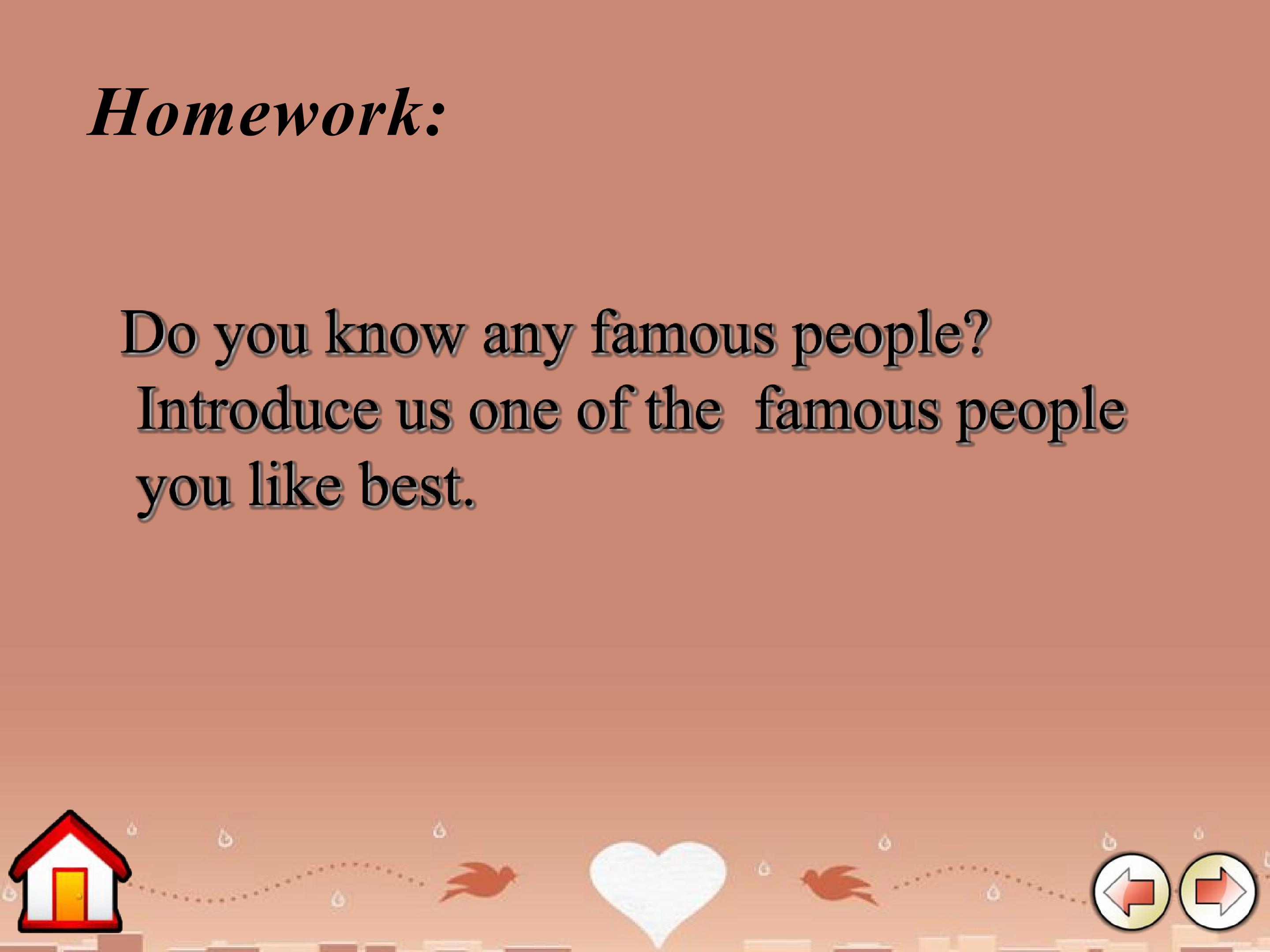 Homework:

Do you know any famous people? Introduce us one of the famous people you like best.